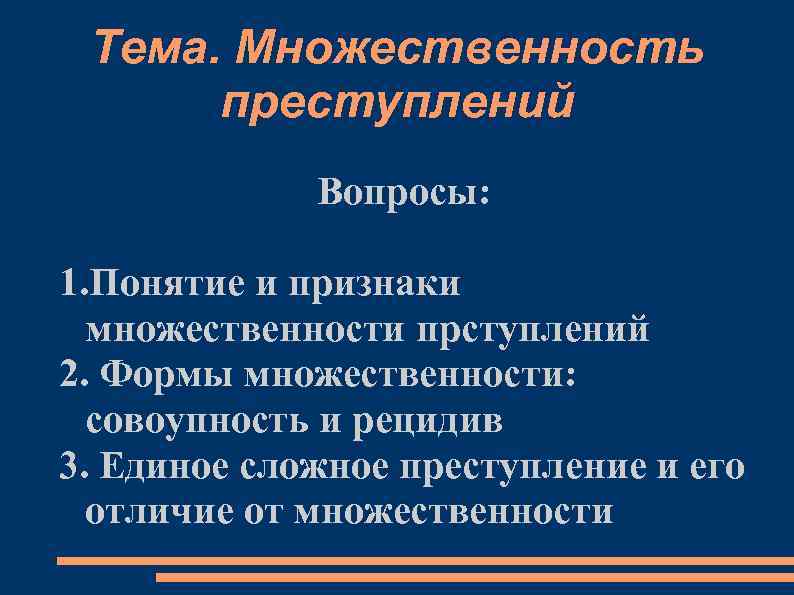 Тема. Множественность преступлений

Вопросы:

1.Понятие и признаки множественности прступлений
2. Формы множественности: совоупность и рецидив
3. Единое сложное преступление и его отличие от множественности